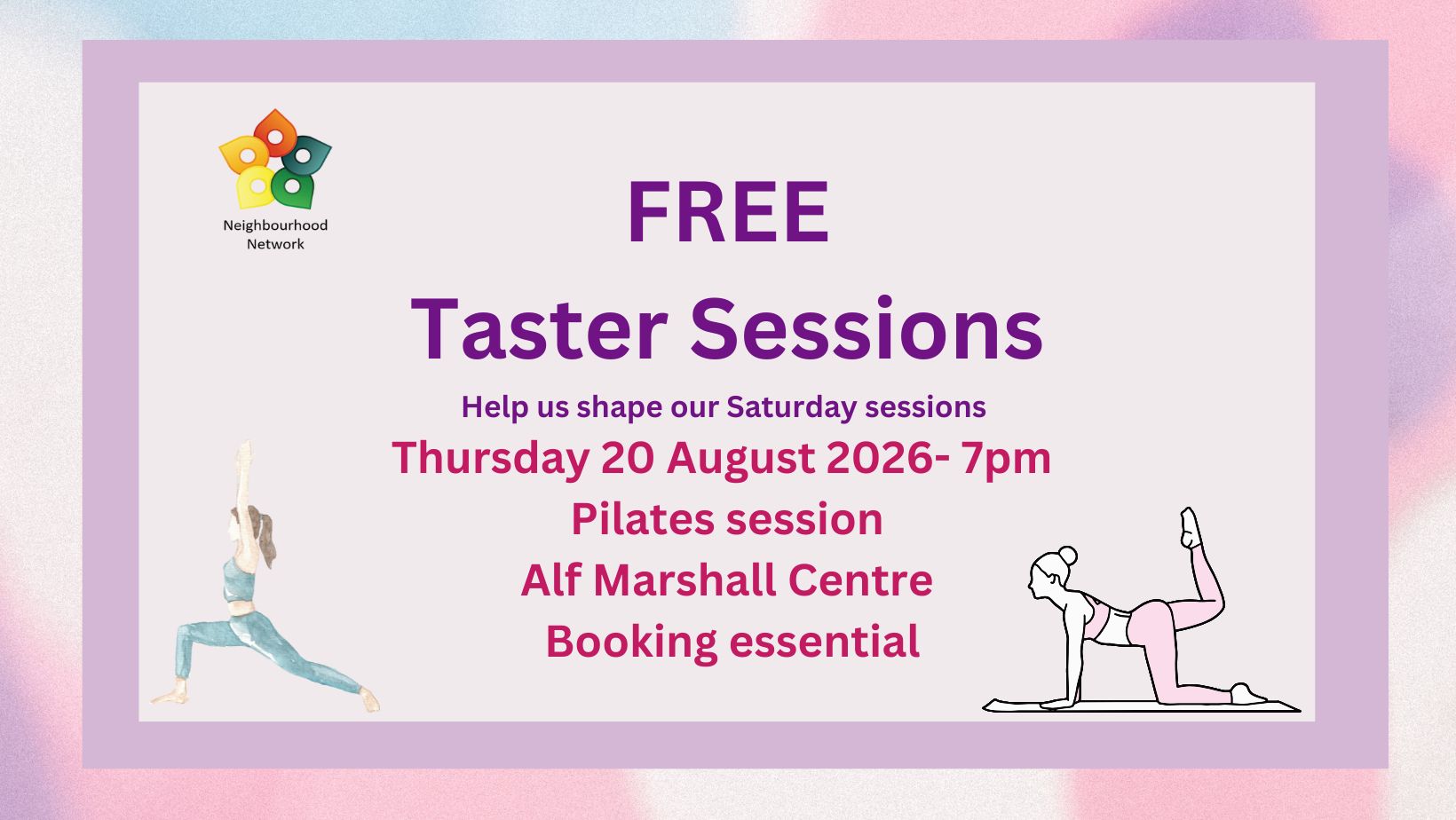 Neighbourhood Network

FREE
Taster Sessions

Help us shape our Saturday sessions

Thursday 20 August 2026- 7pm
Pilates session
Alf Marshall Centre
Booking essential